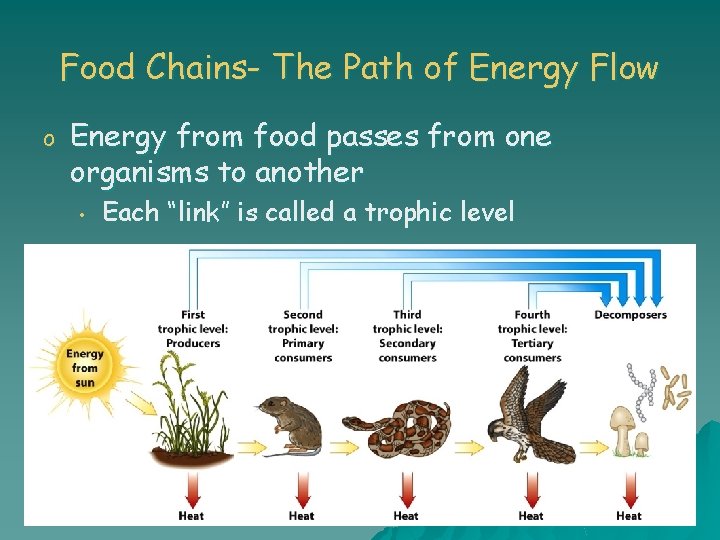 Food Chains- The Path of Energy Flow

o Energy from food passes from one organisms to another

• Each "link" is called a trophic level

Energy from sun

First trophic level: Producers

Second trophic level: Primary consumers

Third trophic level: Secondary consumers

Fourth trophic level: Tertiary consumers

Decomposers

Heat

Heat

Heat

Heat

Heat